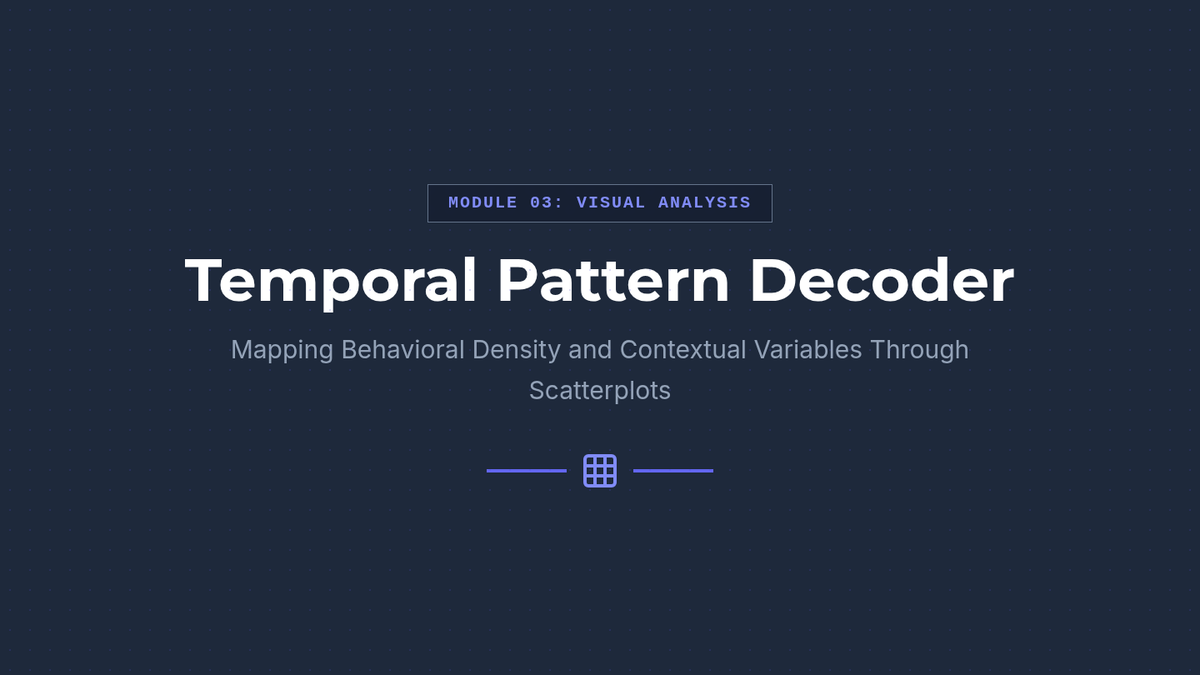 MODULE 03: VISUAL ANALYSIS

Temporal Pattern Decoder

Mapping Behavioral Density and Contextual Variables Through Scatterplots